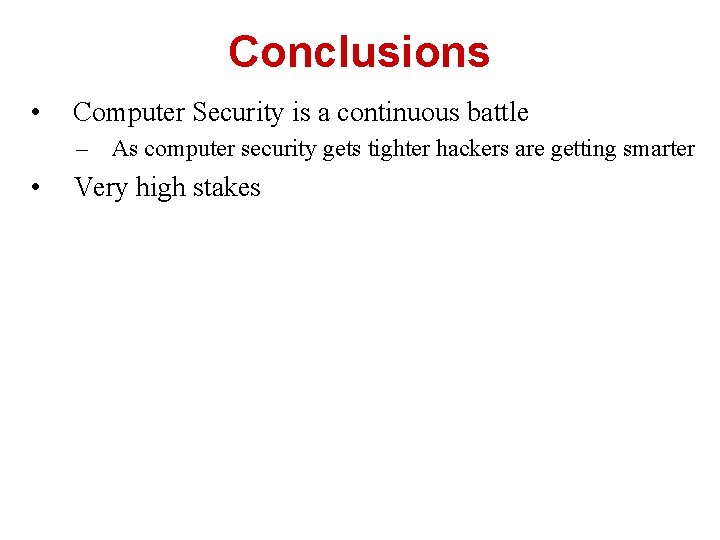 Conclusions

• Computer Security is a continuous battle
  – As computer security gets tighter hackers are getting smarter
• Very high stakes